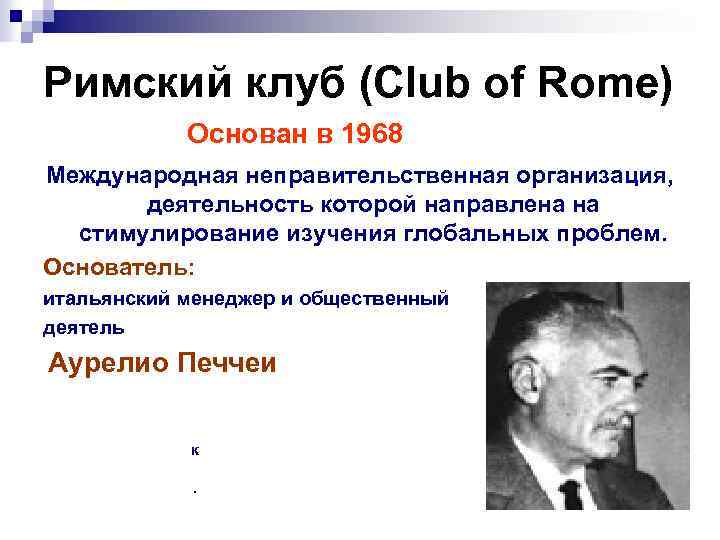 Римский клуб (Club of Rome)

Основан в 1968

Международная неправительственная организация, деятельность которой направлена на стимулирование изучения глобальных проблем.

Основатель:

итальянский менеджер и общественный деятель

Аурелио Печчеи

к

.